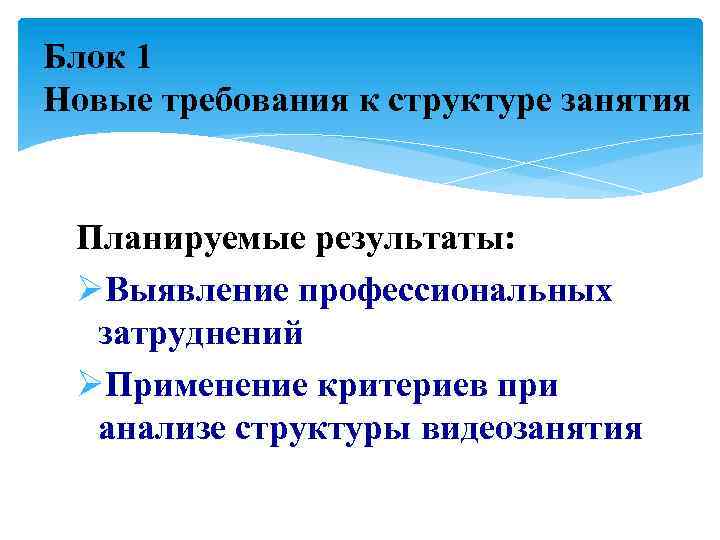 Блок 1
Новые требования к структуре занятия

Планируемые результаты:

➢Выявление профессиональных затруднений

➢Применение критериев при анализе структуры видеозанятия